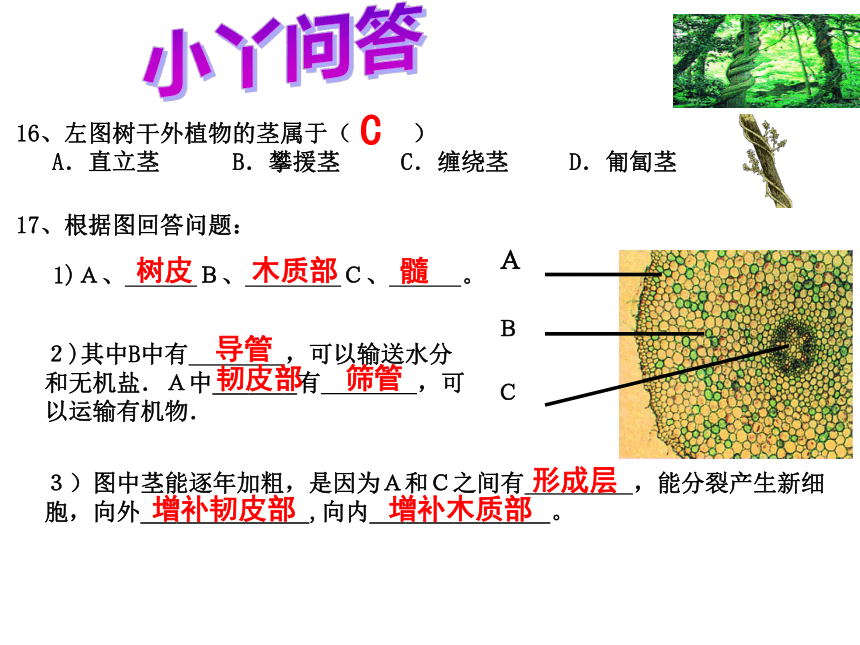 小丫问答

16、左图树干外植物的茎属于（ C ）
A．直立茎　B．攀援茎　C．缠绕茎　D．匍匐茎

17、根据图回答问题：

1) A、树皮 B、木质部 C、髓。

2)其中B中有导管，可以输送水分和无机盐．A中韧皮部有筛管，可以运输有机物．

3）图中茎能逐年加粗，是因为A和C之间有形成层，能分裂产生新细胞，向外增补韧皮部,向内增补木质部。

A
B
C